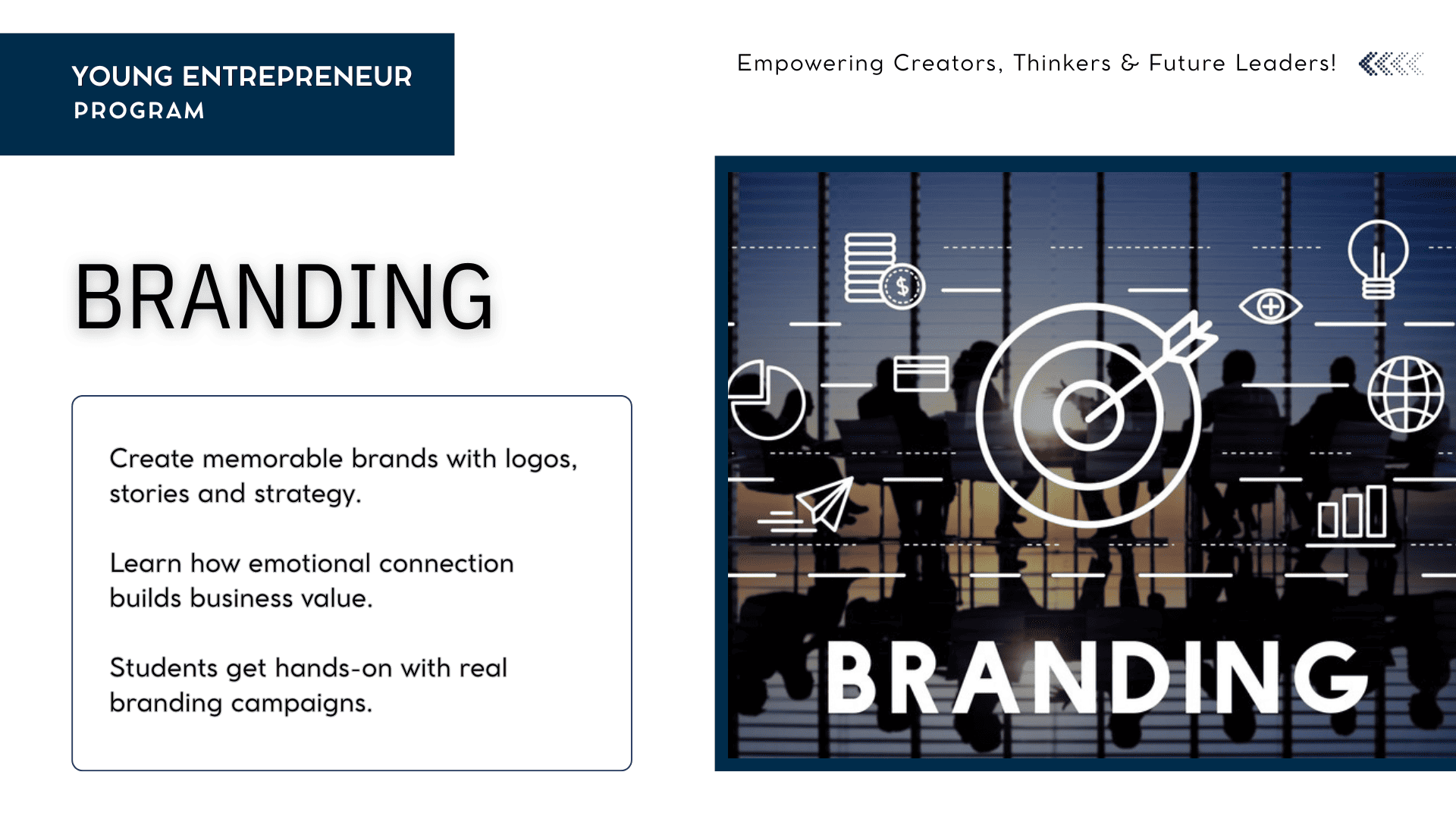 YOUNG ENTREPRENEUR PROGRAM

Empowering Creators, Thinkers & Future Leaders!

BRANDING

Create memorable brands with logos, stories and strategy.

Learn how emotional connection builds business value.

Students get hands-on with real branding campaigns.

$

BRANDING